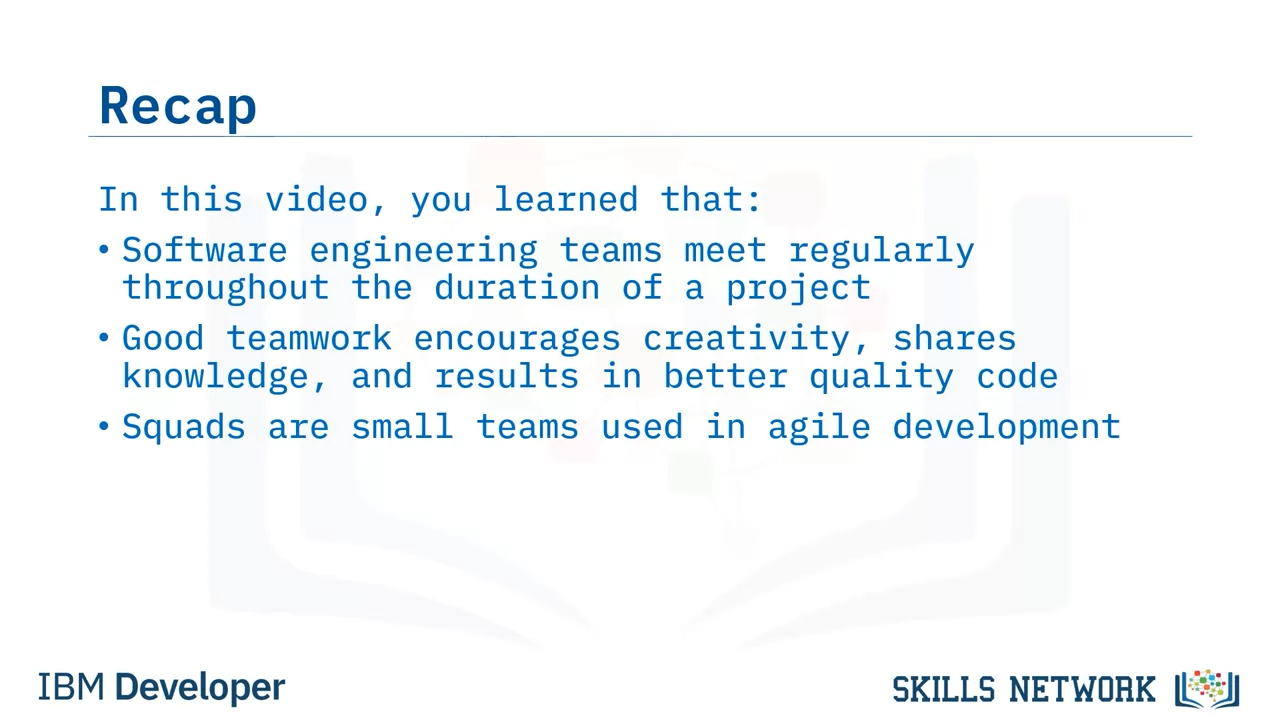 Recap

In this video, you learned that:

• Software engineering teams meet regularly throughout the duration of a project

• Good teamwork encourages creativity, shares knowledge, and results in better quality code

• Squads are small teams used in agile development

IBM Developer

SKILLS NETWORK